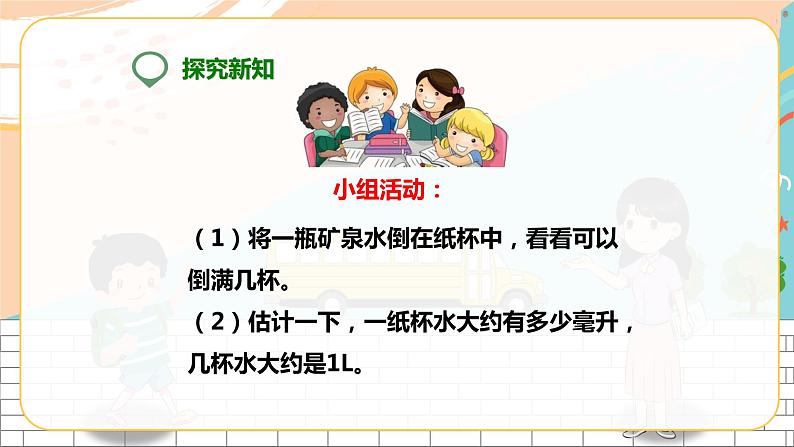 探究新知

小组活动：

（1）将一瓶矿泉水倒在纸杯中，看看可以倒满几杯。

（2）估计一下，一纸杯水大约有多少毫升，几杯水大约是1L。